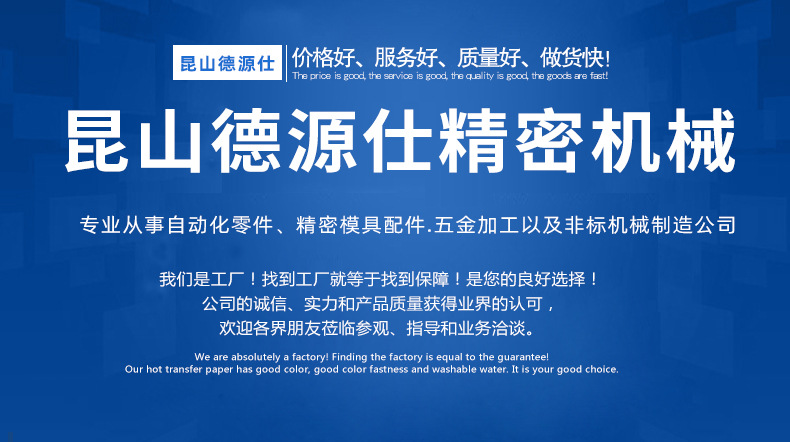 昆山德源仕

价格好、服务好、质量好、做货快!
The price is good, the service is good, the quality is good, the goods are fast!

昆山德源仕精密机械

专业从事自动化零件、精密模具配件.五金加工以及非标机械制造公司

我们是工厂！找到工厂就等于找到保障！是您的良好选择！
公司的诚信、实力和产品质量获得业界的认可，
欢迎各界朋友莅临参观、指导和业务洽谈。

We are absolutely a factory! Finding the factory is equal to the guarantee!
Our hot transfer paper has good color, good color fastness and washable water. It is your good choice.